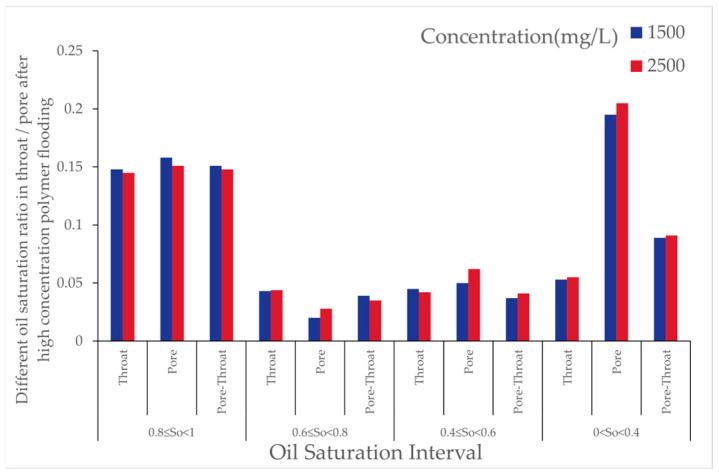 Concentration(mg/L)
1500
2500

Different oil saturation ratio in throat / pore after high concentration polymer flooding

0.25
0.2
0.15
0.1
0.05
0

Throat
Pore
Pore-Throat
Throat
Pore
Pore-Throat
Throat
Pore
Pore-Throat
Throat
Pore
Pore-Throat

0.8≤So<1
0.6≤So<0.8
0.4≤So<0.6
0<So<0.4

Oil Saturation Interval